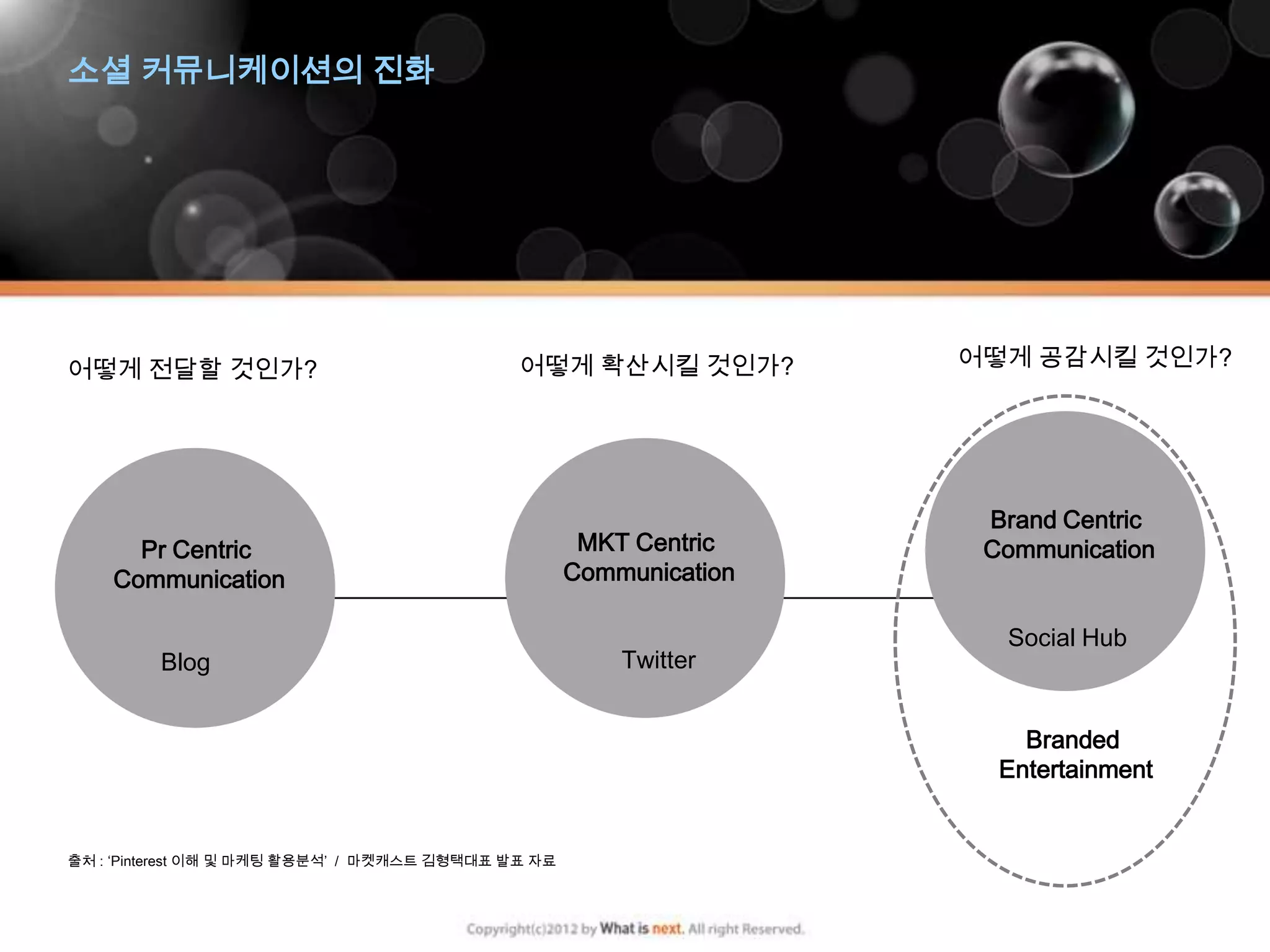 소셜 커뮤니케이션의 진화

어떻게 전달할 것인가?

어떻게 확산시킬 것인가?

어떻게 공감시킬 것인가?

Pr Centric Communication

Blog

MKT Centric Communication

Twitter

Brand Centric Communication

Social Hub

Branded Entertainment

출처 : 'Pinterest 이해 및 마케팅 활용분석' / 마켓캐스트 김형택대표 발표 자료

Copyright(c)2012 by What is next. All right Reserved.